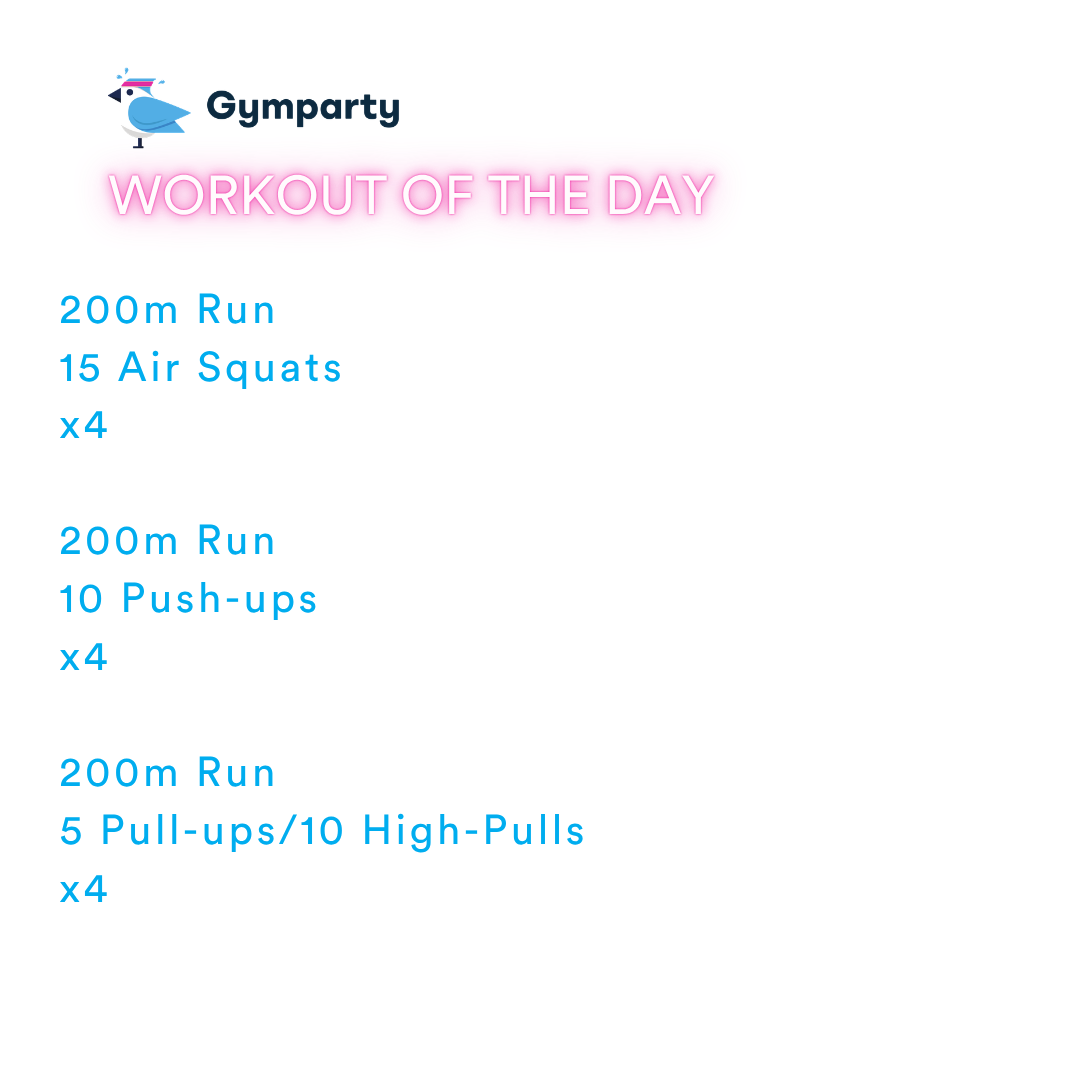 Gymparty

WORKOUT OF THE DAY

200m Run
15 Air Squats
x4

200m Run
10 Push-ups
x4

200m Run
5 Pull-ups/10 High-Pulls
x4